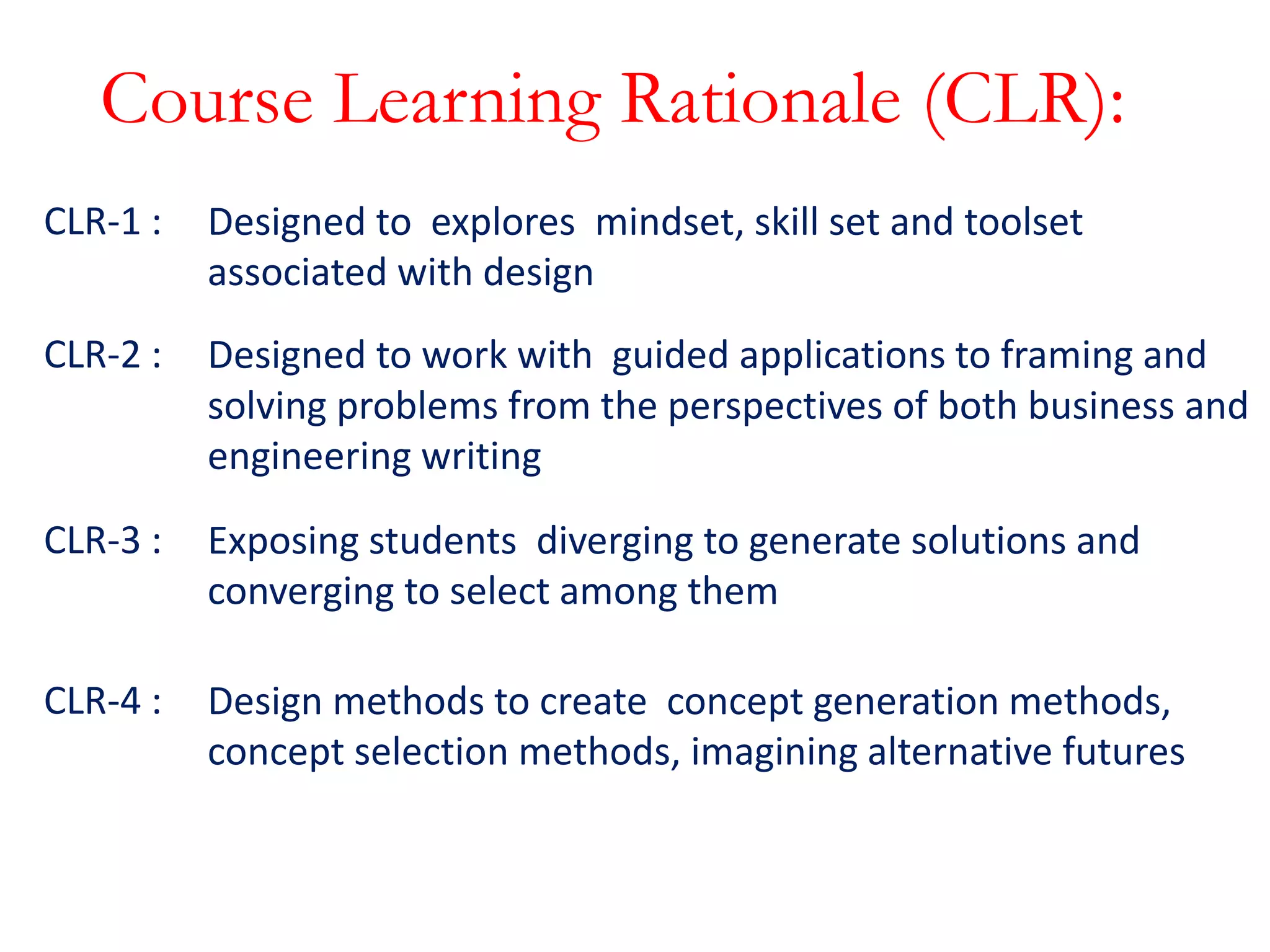 Course Learning Rationale (CLR):

CLR-1 : Designed to explores mindset, skill set and toolset associated with design

CLR-2 : Designed to work with guided applications to framing and solving problems from the perspectives of both business and engineering writing

CLR-3 : Exposing students diverging to generate solutions and converging to select among them

CLR-4 : Design methods to create concept generation methods, concept selection methods, imagining alternative futures